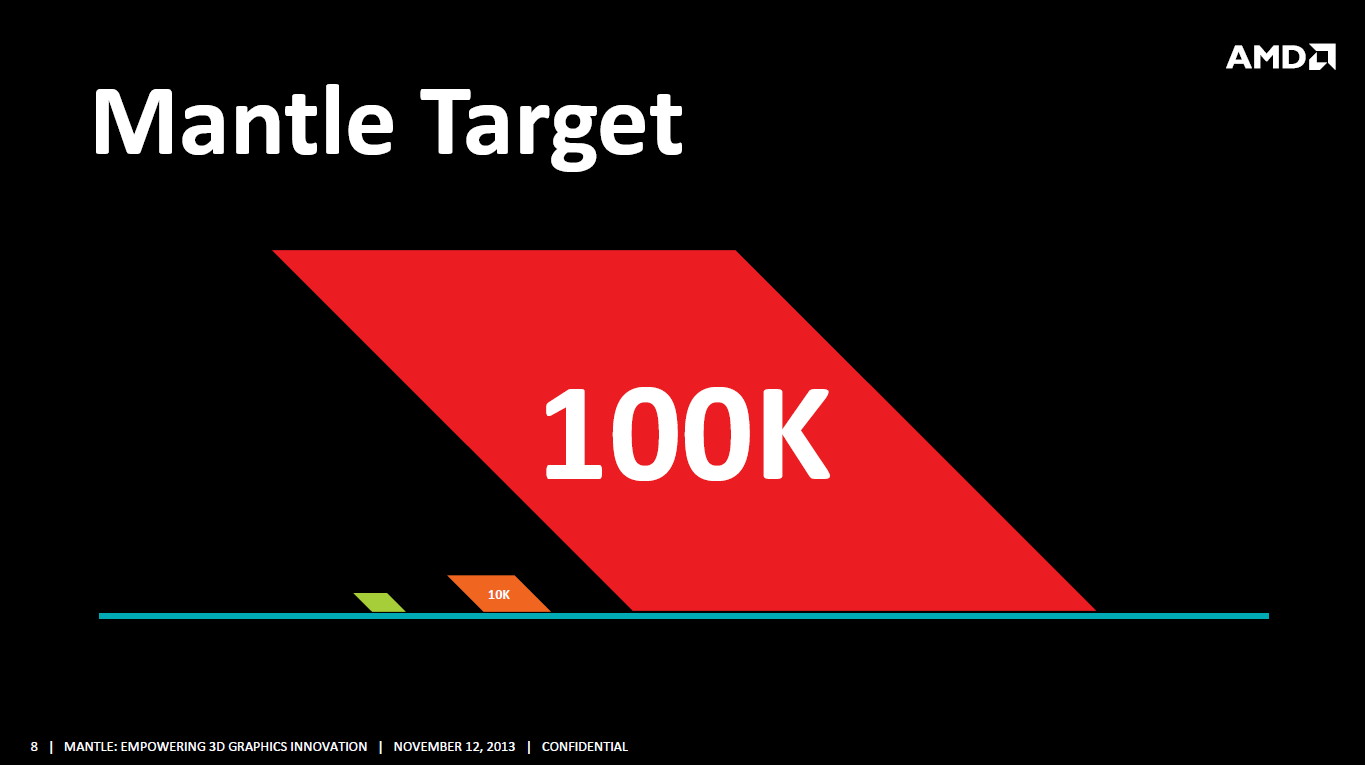 AMD

Mantle Target

100K

10K

8 | MANTLE: EMPOWERING 3D GRAPHICS INNOVATION | NOVEMBER 12, 2013 | CONFIDENTIAL